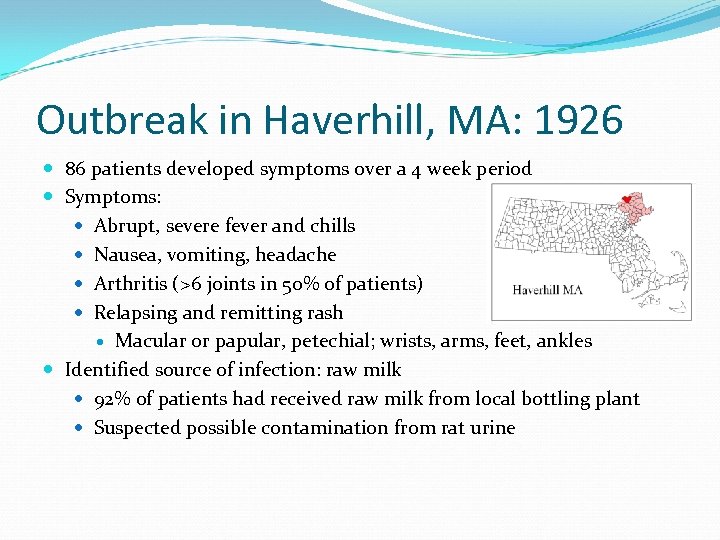 Outbreak in Haverhill, MA: 1926

- 86 patients developed symptoms over a 4 week period
- Symptoms:
  - Abrupt, severe fever and chills
  - Nausea, vomiting, headache
  - Arthritis (>6 joints in 50% of patients)
  - Relapsing and remitting rash
    - Macular or papular, petechial; wrists, arms, feet, ankles
- Identified source of infection: raw milk
  - 92% of patients had received raw milk from local bottling plant
  - Suspected possible contamination from rat urine

Haverhill MA